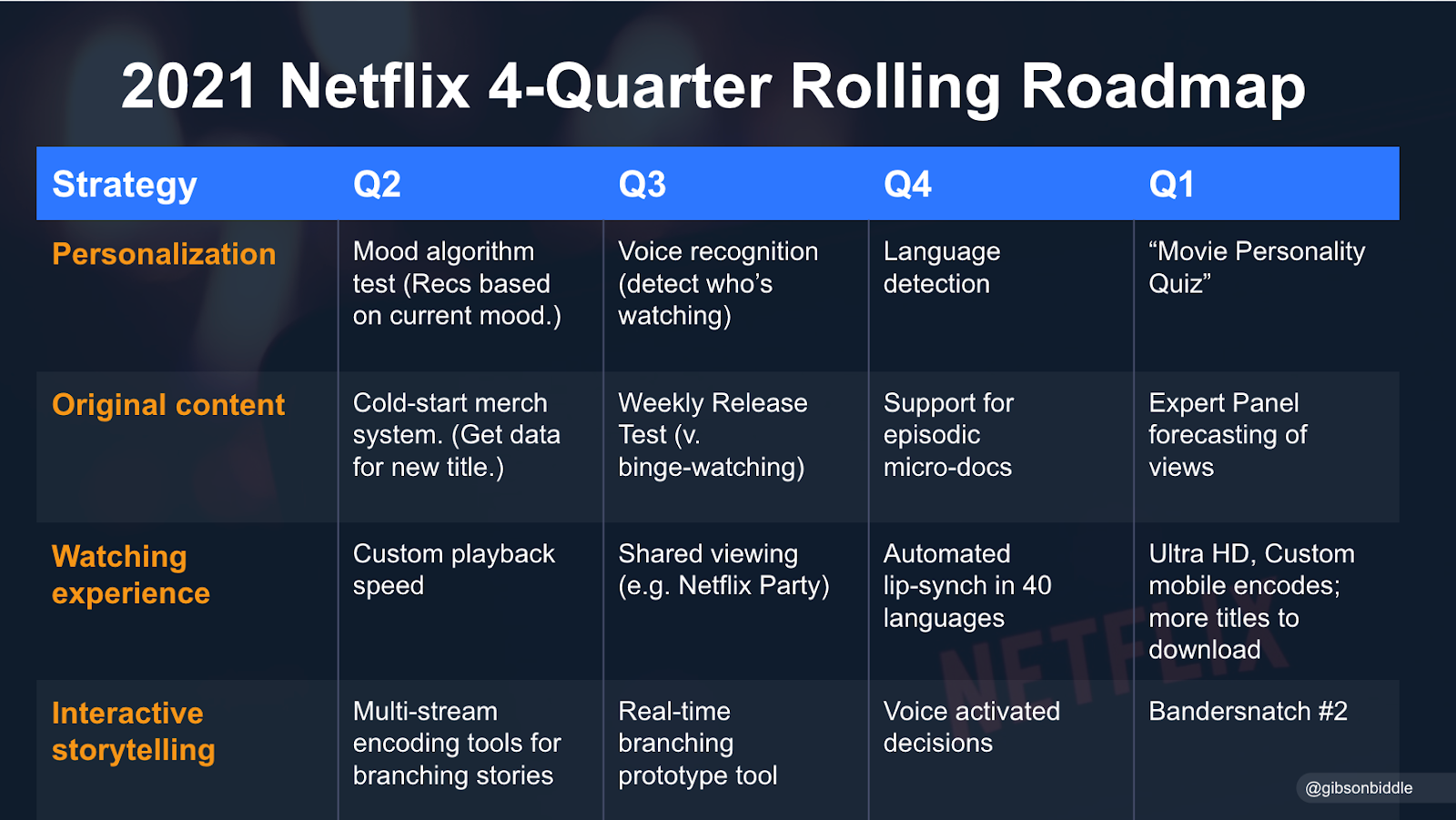 2021 Netflix 4-Quarter Rolling Roadmap

| Strategy | Q2 | Q3 | Q4 | Q1 |
|---|---|---|---|---|
| Personalization | Mood algorithm test (Recs based on current mood.) | Voice recognition (detect who's watching) | Language detection | "Movie Personality Quiz" |
| Original content | Cold-start merch system. (Get data for new title.) | Weekly Release Test (v. binge-watching) | Support for episodic micro-docs | Expert Panel forecasting of views |
| Watching experience | Custom playback speed | Shared viewing (e.g. Netflix Party) | Automated lip-synch in 40 languages | Ultra HD, Custom mobile encodes; more titles to download |
| Interactive storytelling | Multi-stream encoding tools for branching stories | Real-time branching prototype tool | Voice activated decisions | Bandersnatch #2 |

NETFLIX

@gibsonbiddle